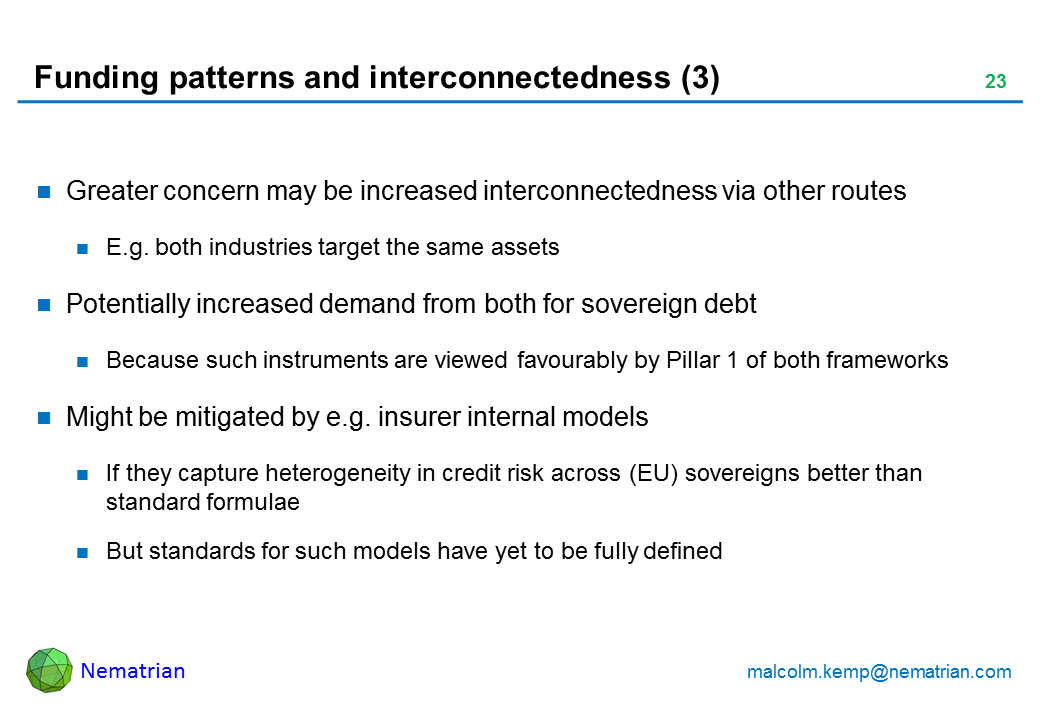 Funding patterns and interconnectedness (3)

23

Greater concern may be increased interconnectedness via other routes

E.g. both industries target the same assets

Potentially increased demand from both for sovereign debt

Because such instruments are viewed favourably by Pillar 1 of both frameworks

Might be mitigated by e.g. insurer internal models

If they capture heterogeneity in credit risk across (EU) sovereigns better than standard formulae

But standards for such models have yet to be fully defined

Nematrian

malcolm.kemp@nematrian.com